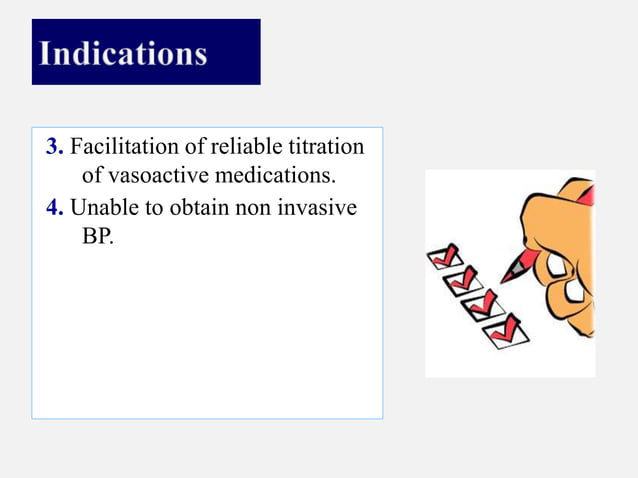 Indications

3. Facilitation of reliable titration of vasoactive medications.

4. Unable to obtain non invasive BP.